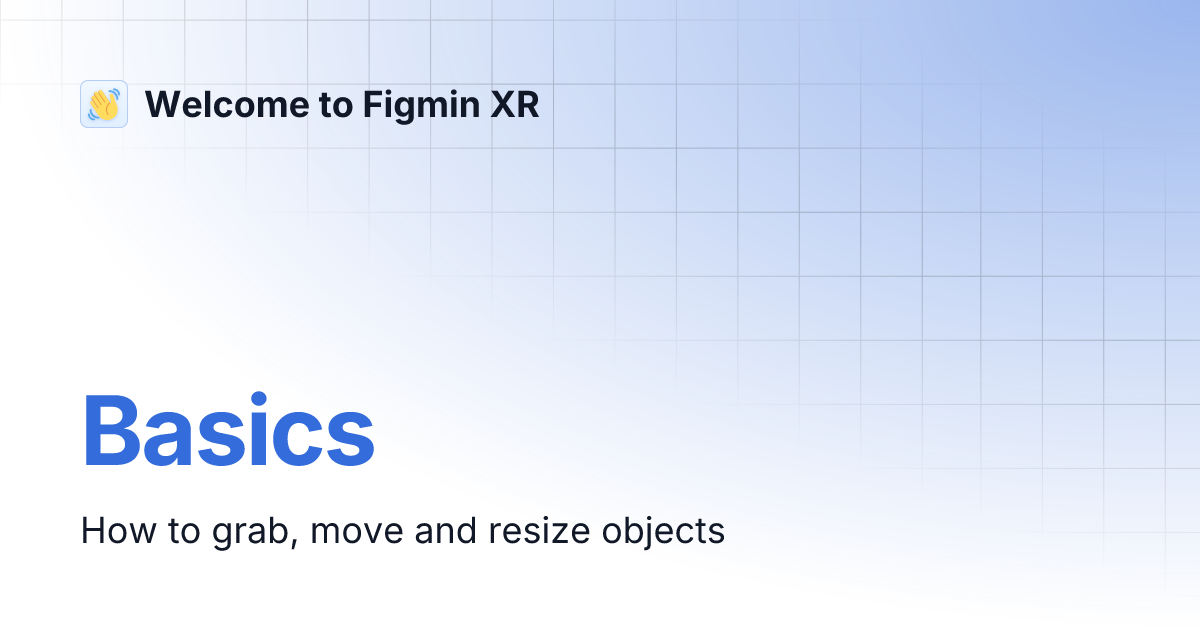 👋 Welcome to Figmin XR

Basics

How to grab, move and resize objects